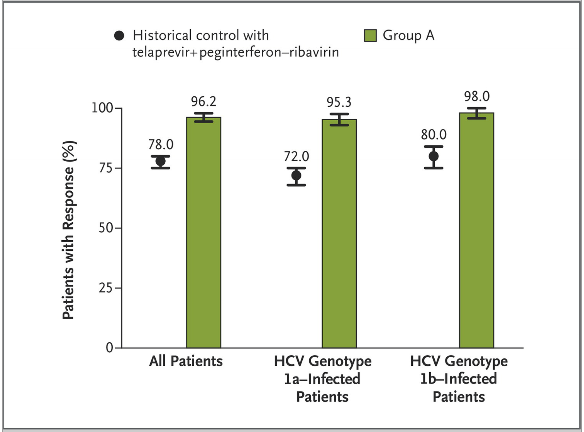 Historical control with telaprevir+peginterferon–ribavirin

Group A

Patients with Response (%)

100
75
50
25
0

78.0
96.2
72.0
95.3
80.0
98.0

All Patients

HCV Genotype 1a–Infected Patients

HCV Genotype 1b–Infected Patients